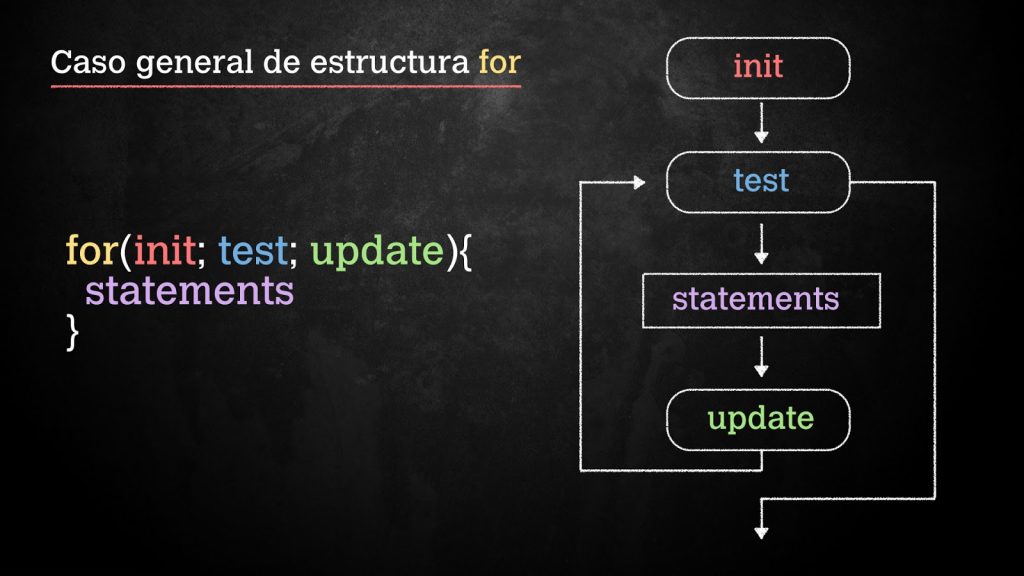 Caso general de estructura for

for(init; test; update){
statements
}

init

test

statements

update